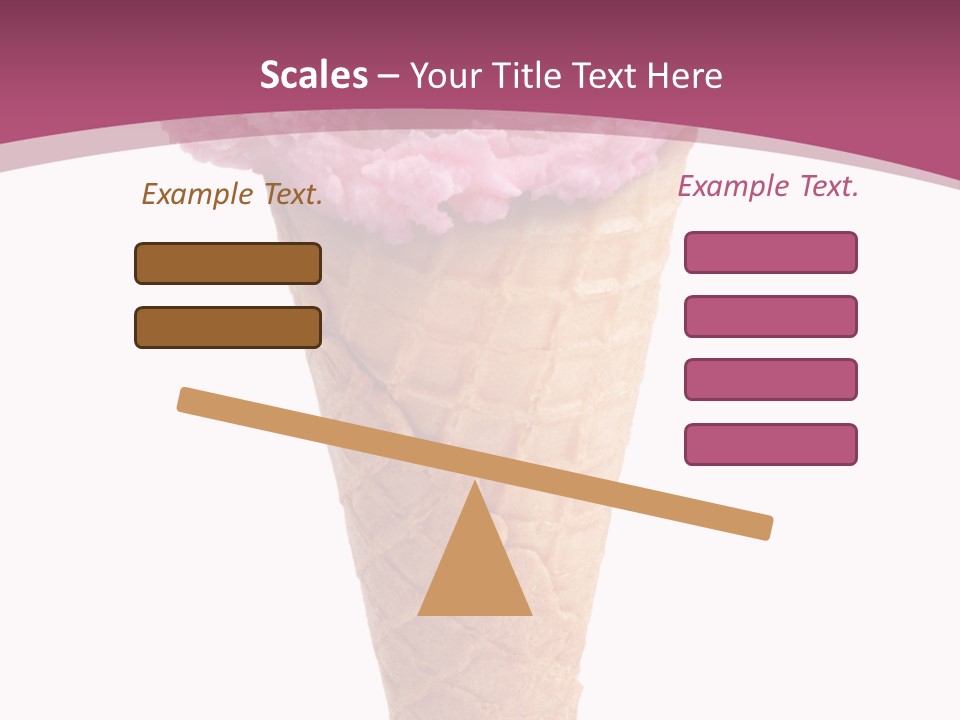 Scales – Your Title Text Here

Example Text.

Example Text.